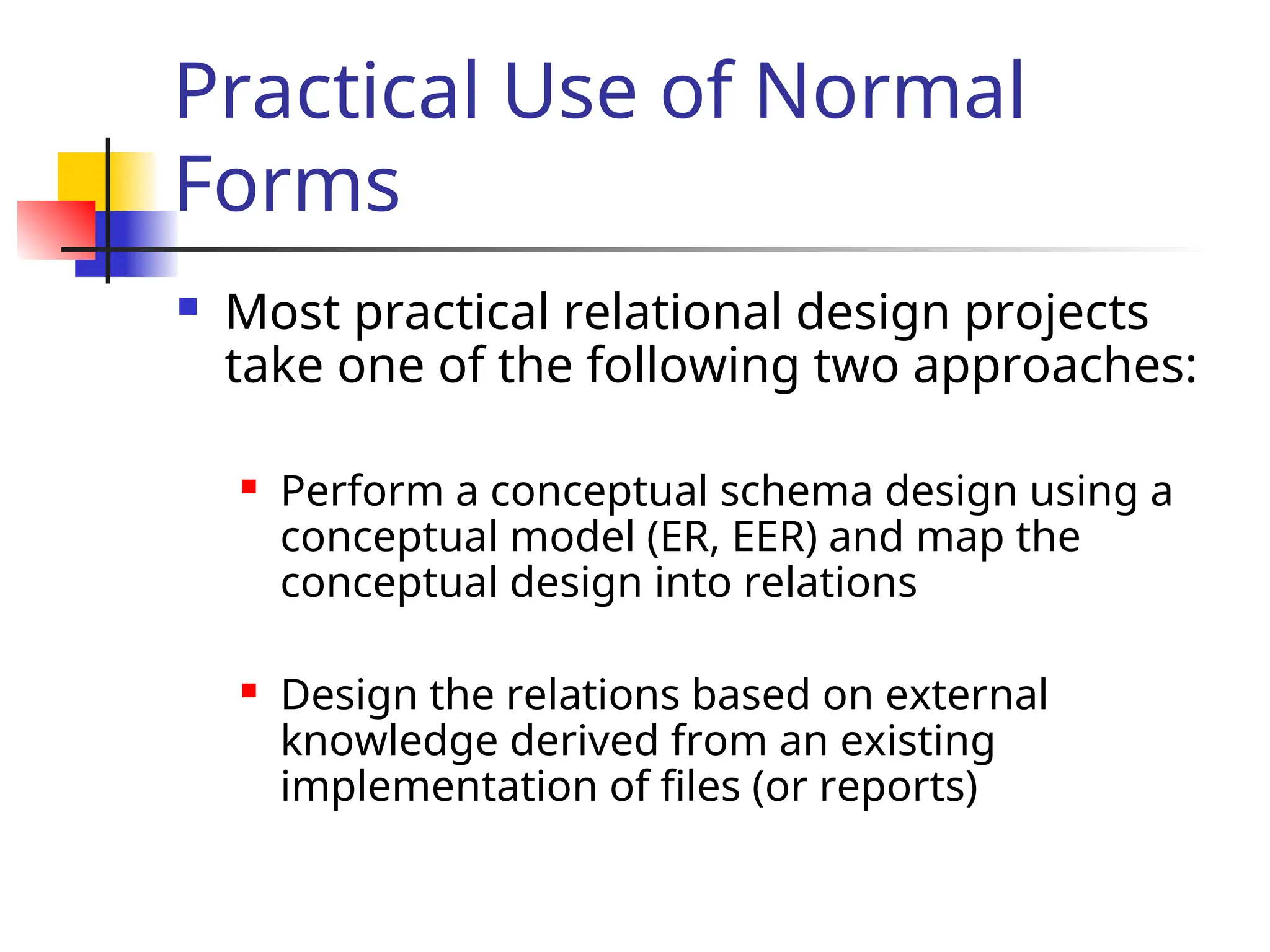 Practical Use of Normal Forms

Most practical relational design projects take one of the following two approaches:

Perform a conceptual schema design using a conceptual model (ER, EER) and map the conceptual design into relations

Design the relations based on external knowledge derived from an existing implementation of files (or reports)